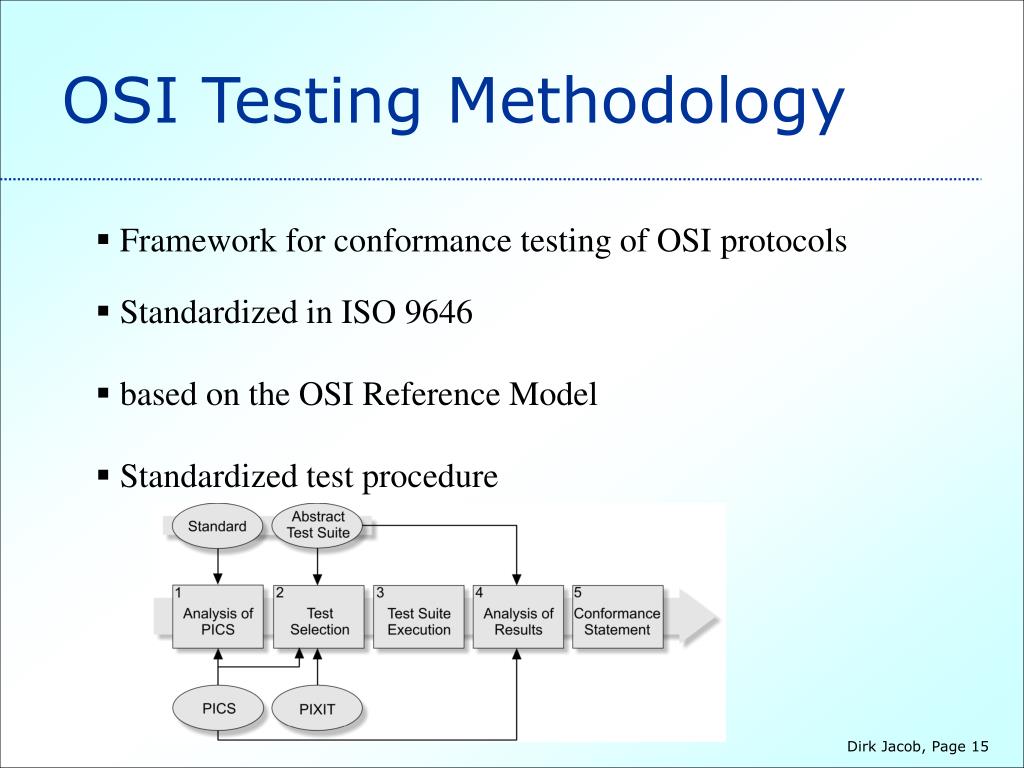 OSI Testing Methodology

▪ Framework for conformance testing of OSI protocols

▪ Standardized in ISO 9646

▪ based on the OSI Reference Model

▪ Standardized test procedure

Standard

Abstract Test Suite

1 Analysis of PICS

2 Test Selection

3 Test Suite Execution

4 Analysis of Results

5 Conformance Statement

PICS

PIXIT

Dirk Jacob, Page 15